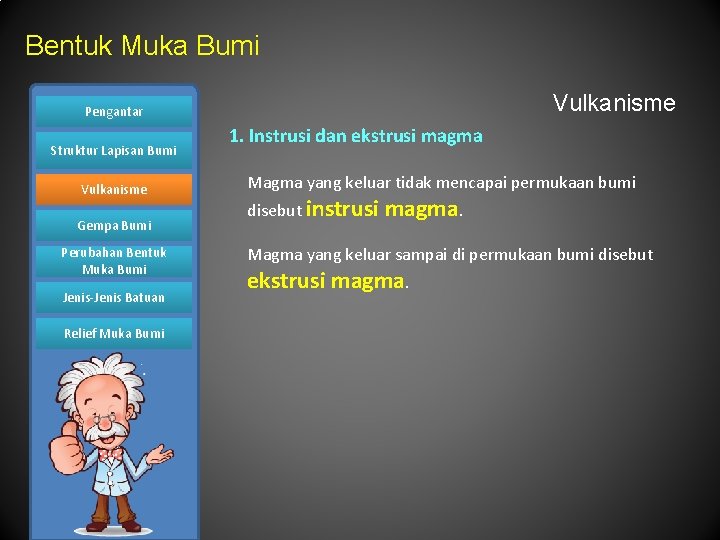 Bentuk Muka Bumi

Pengantar

Struktur Lapisan Bumi

Vulkanisme

Gempa Bumi

Perubahan Bentuk Muka Bumi

Jenis-Jenis Batuan

Relief Muka Bumi

Vulkanisme

1. Instrusi dan ekstrusi magma

Magma yang keluar tidak mencapai permukaan bumi disebut instrusi magma.

Magma yang keluar sampai di permukaan bumi disebut ekstrusi magma.